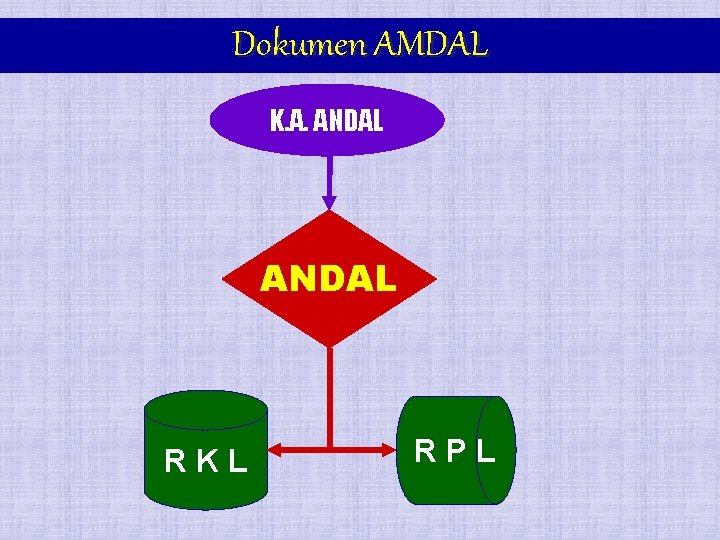 Dokumen AMDAL

K.A. ANDAL

ANDAL

R K L

R P L